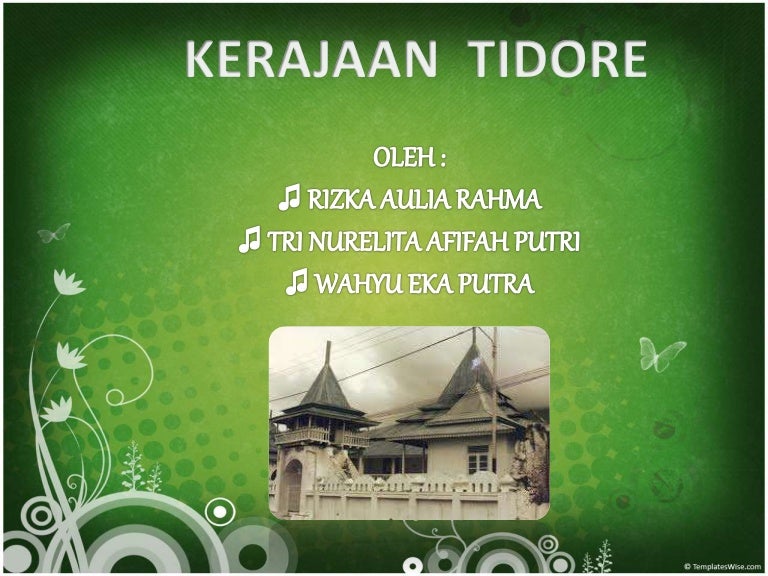 KERAJAAN TIDORE

OLEH :
♫ RIZKA AULIA RAHMA
♫ TRI NURELITA AFIFAH PUTRI
♫ WAHYU EKA PUTRA

© TemplatesWise.com